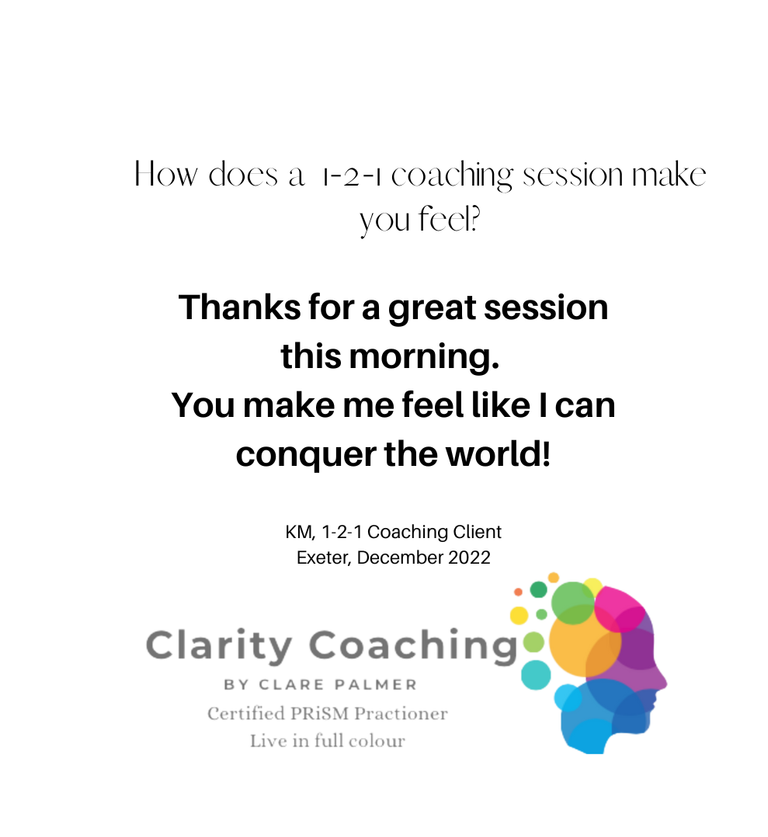 How does a 1-2-1 coaching session make you feel?

Thanks for a great session this morning.
You make me feel like I can conquer the world!

KM, 1-2-1 Coaching Client
Exeter, December 2022

Clarity Coaching
BY CLARE PALMER
Certified PRiSM Practioner
Live in full colour